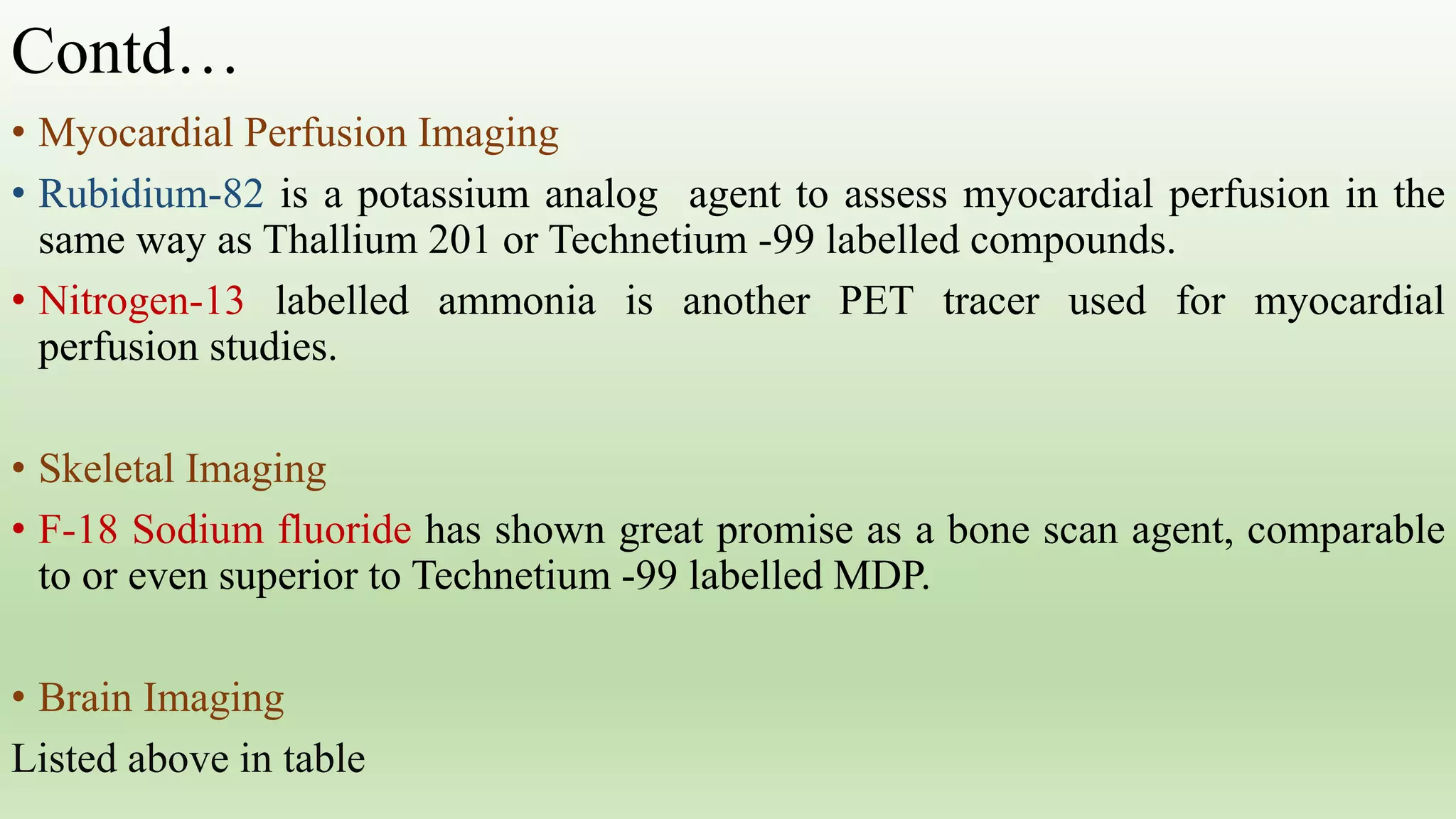 Contd…

• Myocardial Perfusion Imaging

• Rubidium-82 is a potassium analog agent to assess myocardial perfusion in the same way as Thallium 201 or Technetium -99 labelled compounds.

• Nitrogen-13 labelled ammonia is another PET tracer used for myocardial perfusion studies.

• Skeletal Imaging

• F-18 Sodium fluoride has shown great promise as a bone scan agent, comparable to or even superior to Technetium -99 labelled MDP.

• Brain Imaging

Listed above in table